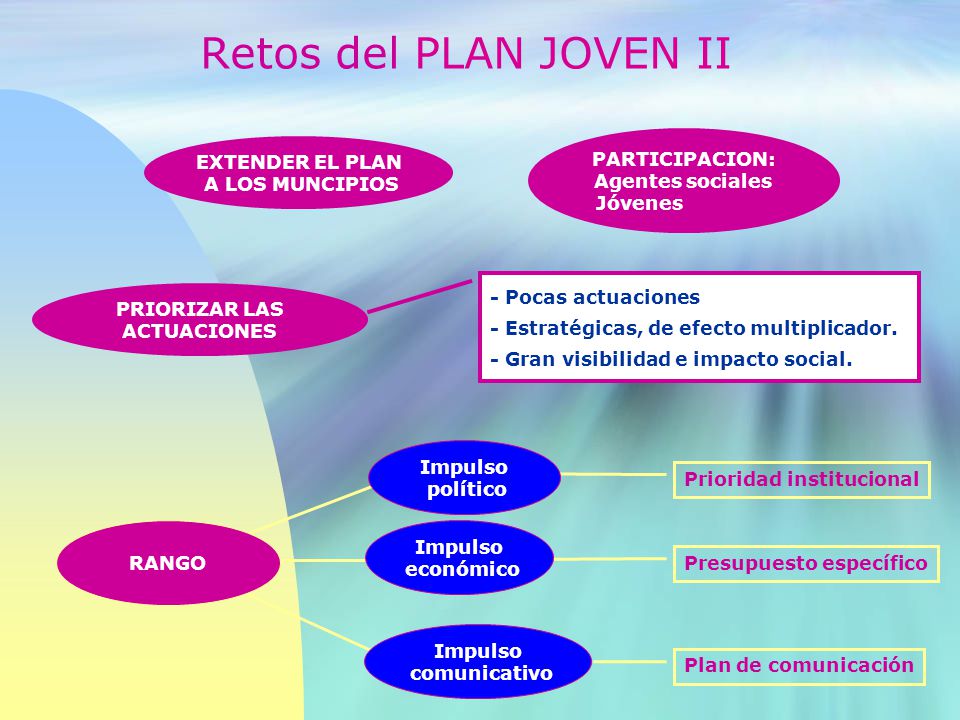 Retos del PLAN JOVEN II

EXTENDER EL PLAN A LOS MUNCIPIOS

PARTICIPACION: Agentes sociales Jóvenes

PRIORIZAR LAS ACTUACIONES

- Pocas actuaciones
- Estratégicas, de efecto multiplicador.
- Gran visibilidad e impacto social.

RANGO

Impulso político

Prioridad institucional

Impulso económico

Presupuesto específico

Impulso comunicativo

Plan de comunicación